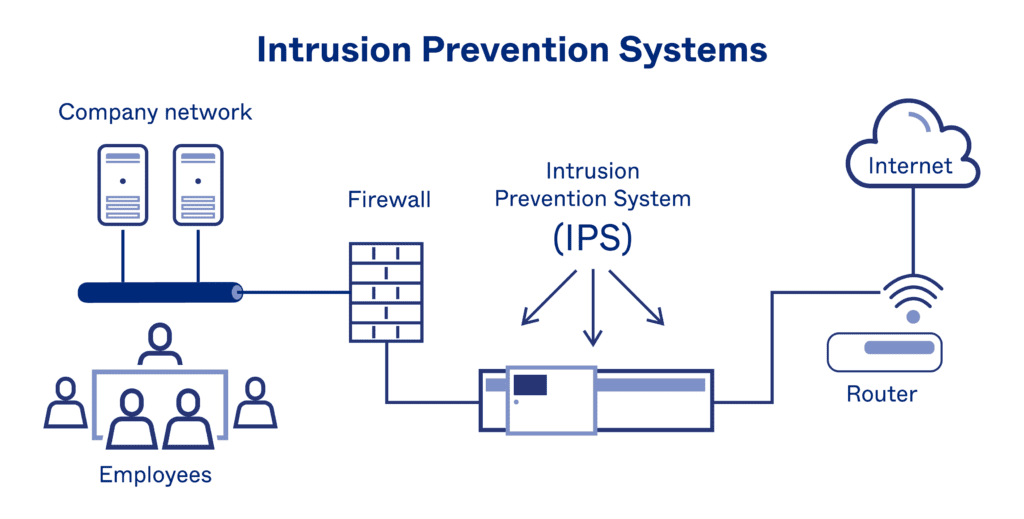 Intrusion Prevention Systems

Company network

Firewall

Intrusion Prevention System (IPS)

Internet

Router

Employees